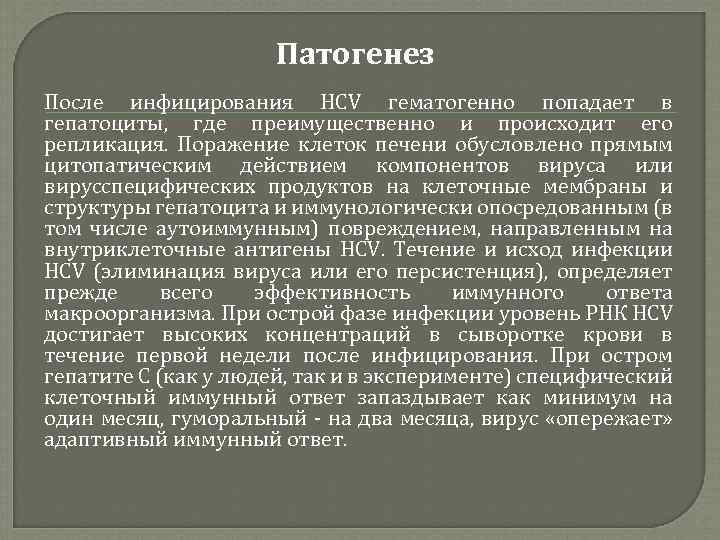 Патогенез

После инфицирования HCV гематогенно попадает в гепатоциты, где преимущественно и происходит его репликация. Поражение клеток печени обусловлено прямым цитопатическим действием компонентов вируса или вирусспецифических продуктов на клеточные мембраны и структуры гепатоцита и иммунологически опосредованным (в том числе аутоиммунным) повреждением, направленным на внутриклеточные антигены HCV. Течение и исход инфекции HCV (элиминация вируса или его персистенция), определяет прежде всего эффективность иммунного ответа макроорганизма. При острой фазе инфекции уровень РНК HCV достигает высоких концентраций в сыворотке крови в течение первой недели после инфицирования. При остром гепатите С (как у людей, так и в эксперименте) специфический клеточный иммунный ответ запаздывает как минимум на один месяц, гуморальный - на два месяца, вирус «опережает» адаптивный иммунный ответ.